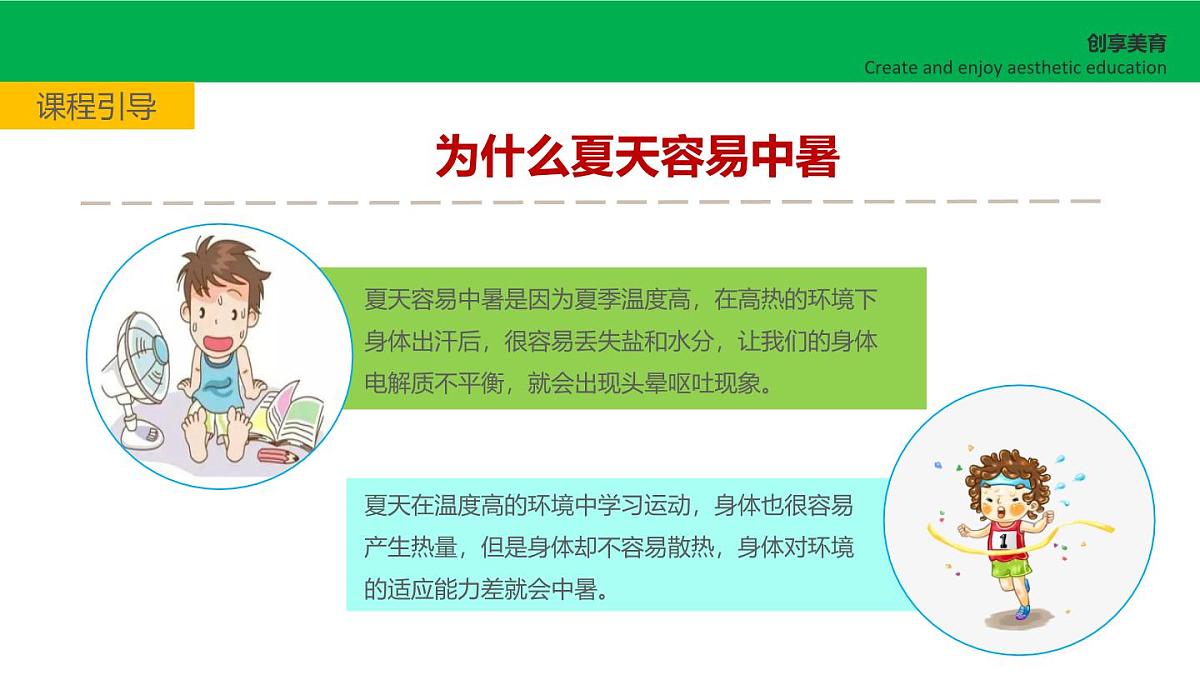 创享美育
Create and enjoy aesthetic education

课程引导

为什么夏天容易中暑

夏天容易中暑是因为夏季温度高，在高热的环境下身体出汗后，很容易丢失盐和水分，让我们的身体电解质不平衡，就会出现头晕呕吐现象。

夏天在温度高的环境中学习运动，身体也很容易产生热量，但是身体却不容易散热，身体对环境的适应能力差就会中暑。

1